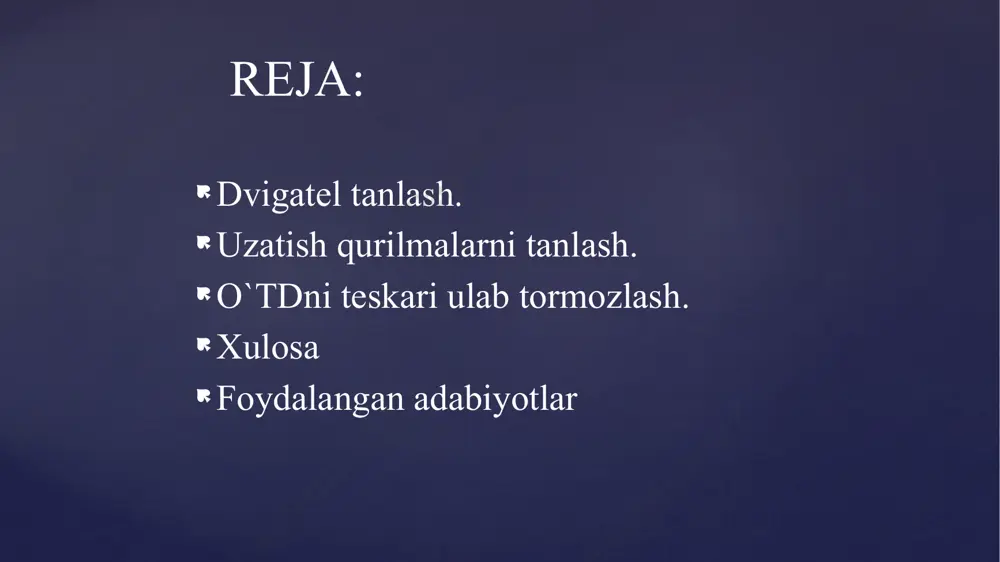 REJA:

Dvigatel tanlash.
Uzatish qurilmalarni tanlash.
O`TDni teskari ulab tormozlash.
Xulosa
Foydalangan adabiyotlar